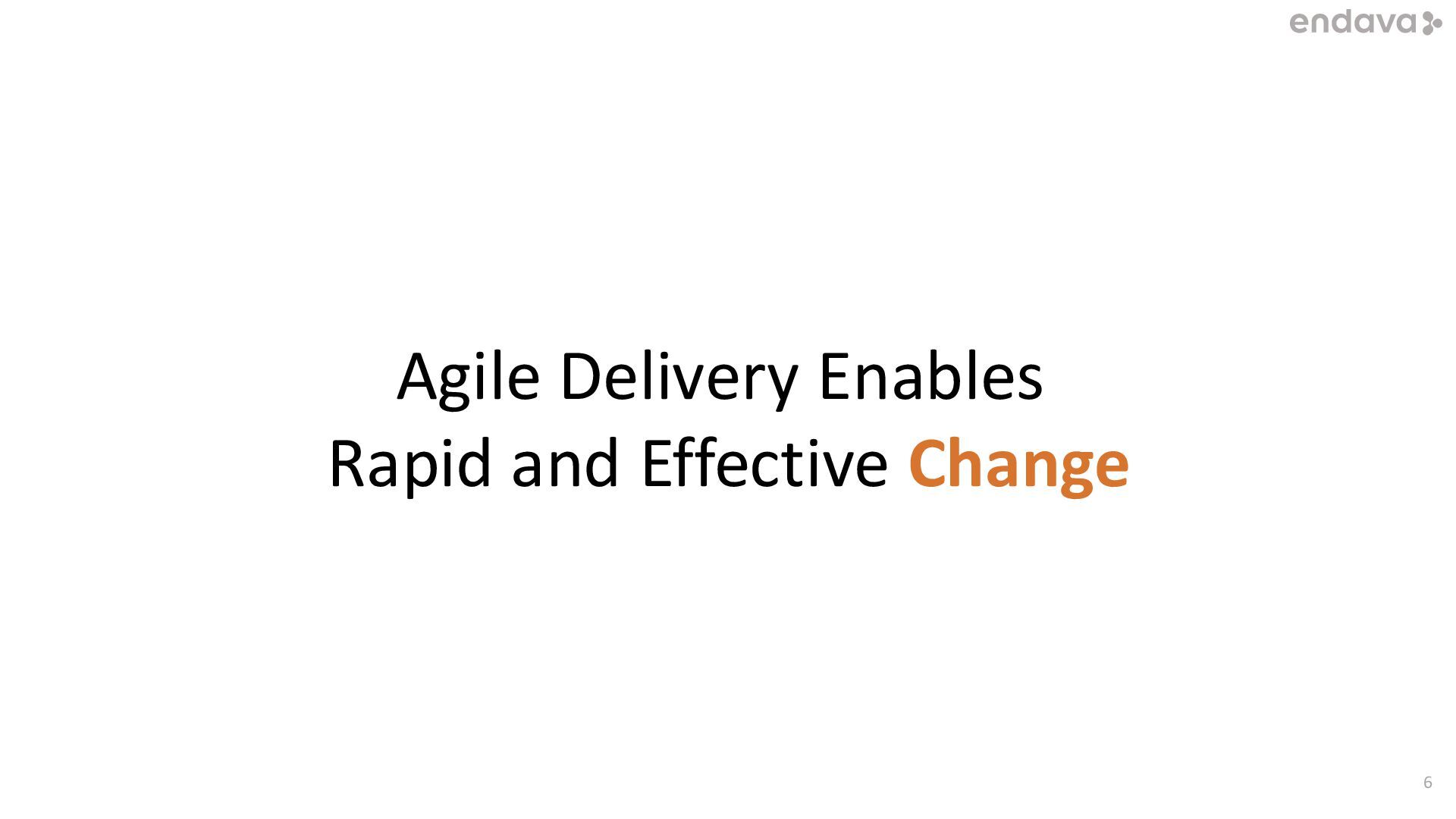 endava

Agile Delivery Enables
Rapid and Effective Change

6